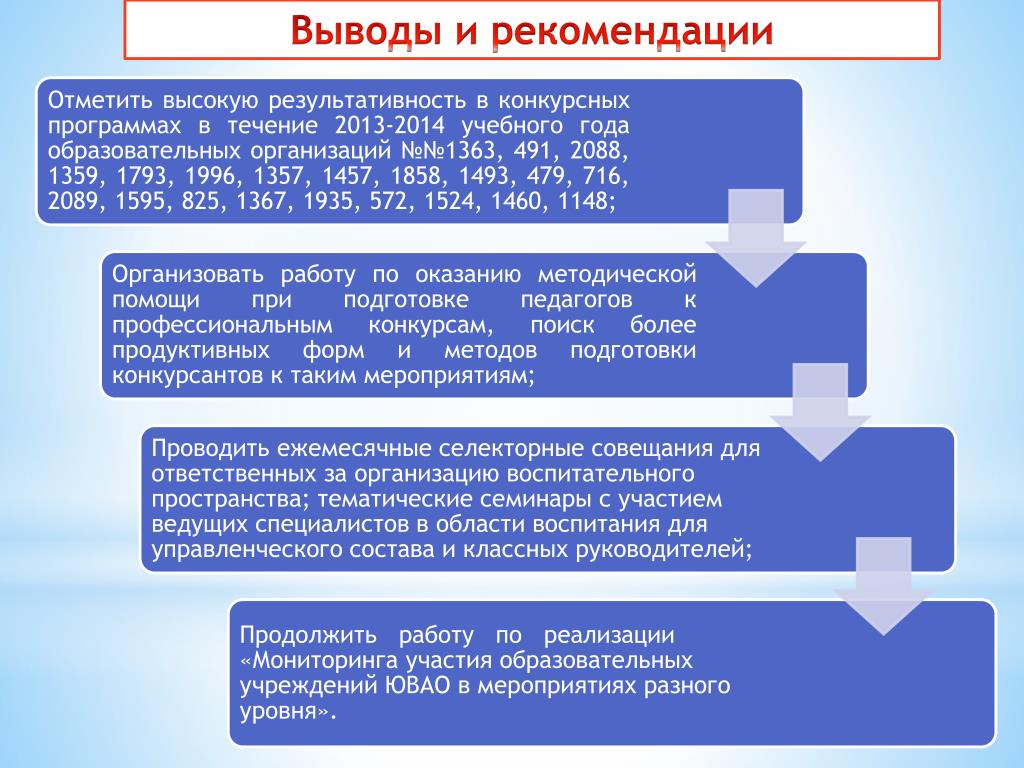 Выводы и рекомендации

Отметить высокую результативность в конкурсных программах в течение 2013-2014 учебного года образовательных организаций №№1363, 491, 2088, 1359, 1793, 1996, 1357, 1457, 1858, 1493, 479, 716, 2089, 1595, 825, 1367, 1935, 572, 1524, 1460, 1148;

Организовать работу по оказанию методической помощи при подготовке педагогов к профессиональным конкурсам, поиск более продуктивных форм и методов подготовки конкурсантов к таким мероприятиям;

Проводить ежемесячные селекторные совещания для ответственных за организацию воспитательного пространства; тематические семинары с участием ведущих специалистов в области воспитания для управленческого состава и классных руководителей;

Продолжить работу по реализации «Мониторинга участия образовательных учреждений ЮВАО в мероприятиях разного уровня».